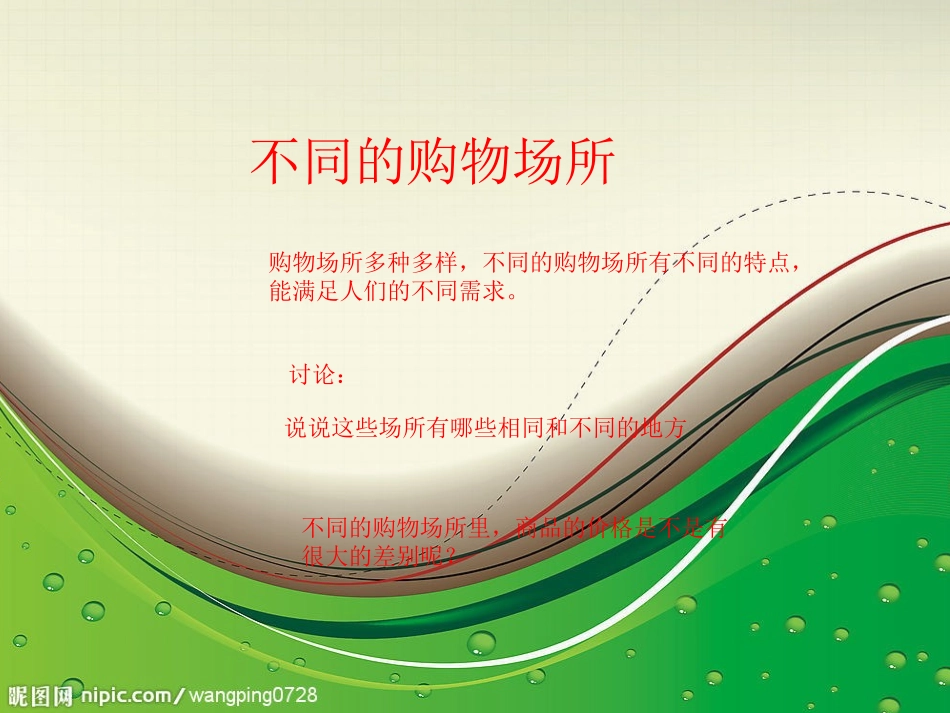 不同的购物场所

购物场所多种多样，不同的购物场所有不同的特点，能满足人们的不同需求。

讨论：

说说这些场所有哪些相同和不同的地方

不同的购物场所里，商品的价格是不是有很大的差别呢？

昵图网 nipic.com/wangping0728